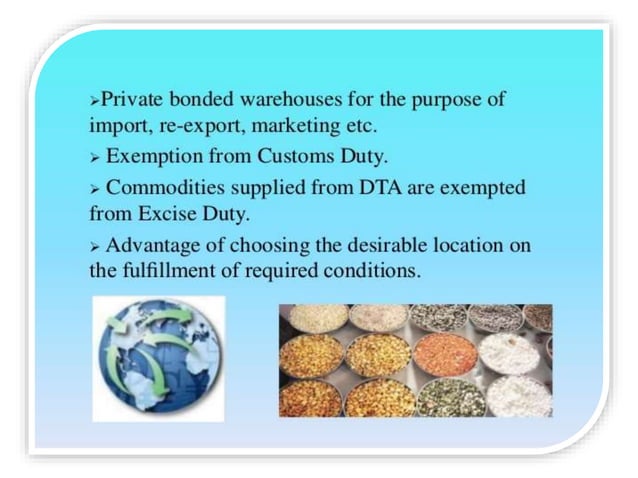 ➢Private bonded warehouses for the purpose of import, re-export, marketing etc.

➢ Exemption from Customs Duty.

➢ Commodities supplied from DTA are exempted from Excise Duty.

➢ Advantage of choosing the desirable location on the fulfillment of required conditions.